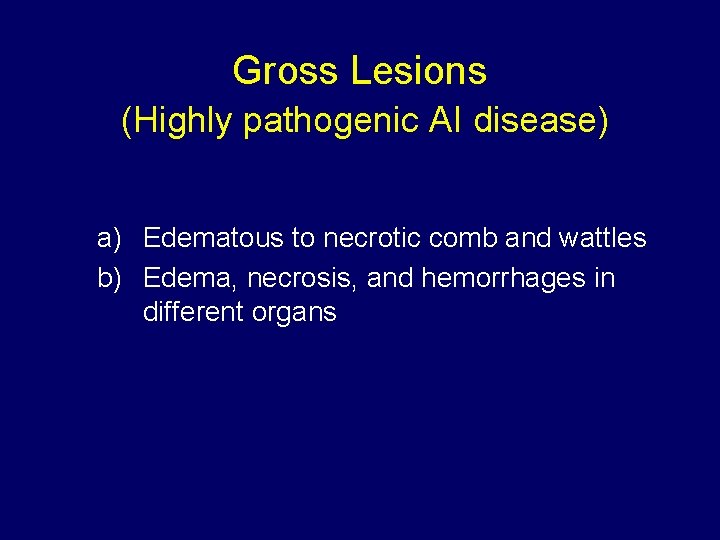 Gross Lesions
(Highly pathogenic AI disease)

a) Edematous to necrotic comb and wattles
b) Edema, necrosis, and hemorrhages in different organs